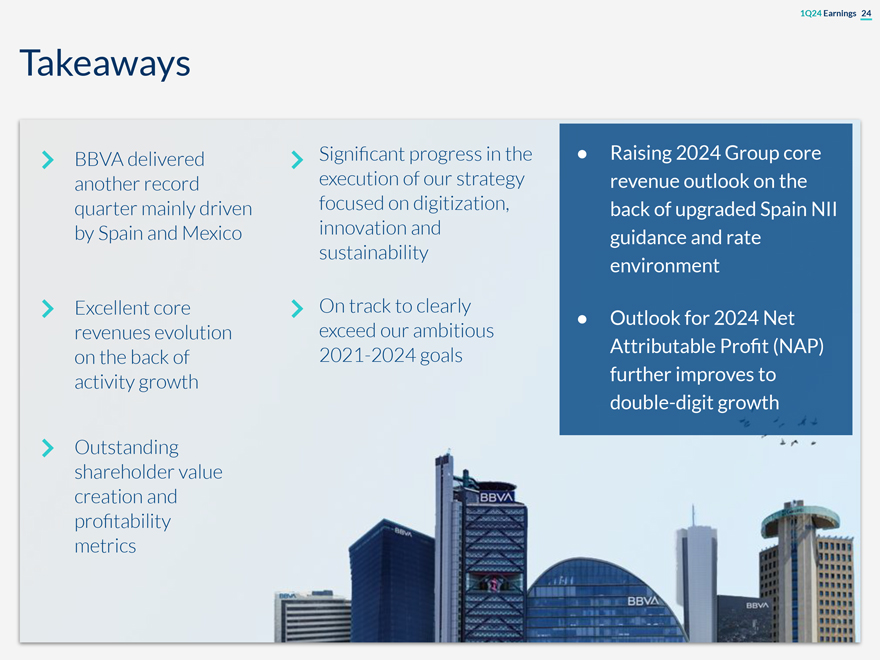 1Q24 Earnings 24

Takeaways

BBVA delivered another record quarter mainly driven by Spain and Mexico

Excellent core revenues evolution on the back of activity growth

Outstanding shareholder value creation and profitability metrics

Significant progress in the execution of our strategy focused on digitization, innovation and sustainability

On track to clearly exceed our ambitious 2021-2024 goals

● Raising 2024 Group core revenue outlook on the back of upgraded Spain NII guidance and rate environment

● Outlook for 2024 Net Attributable Profit (NAP) further improves to double-digit growth

BBVA

BBVA

BBVA

BBVA

BBVA